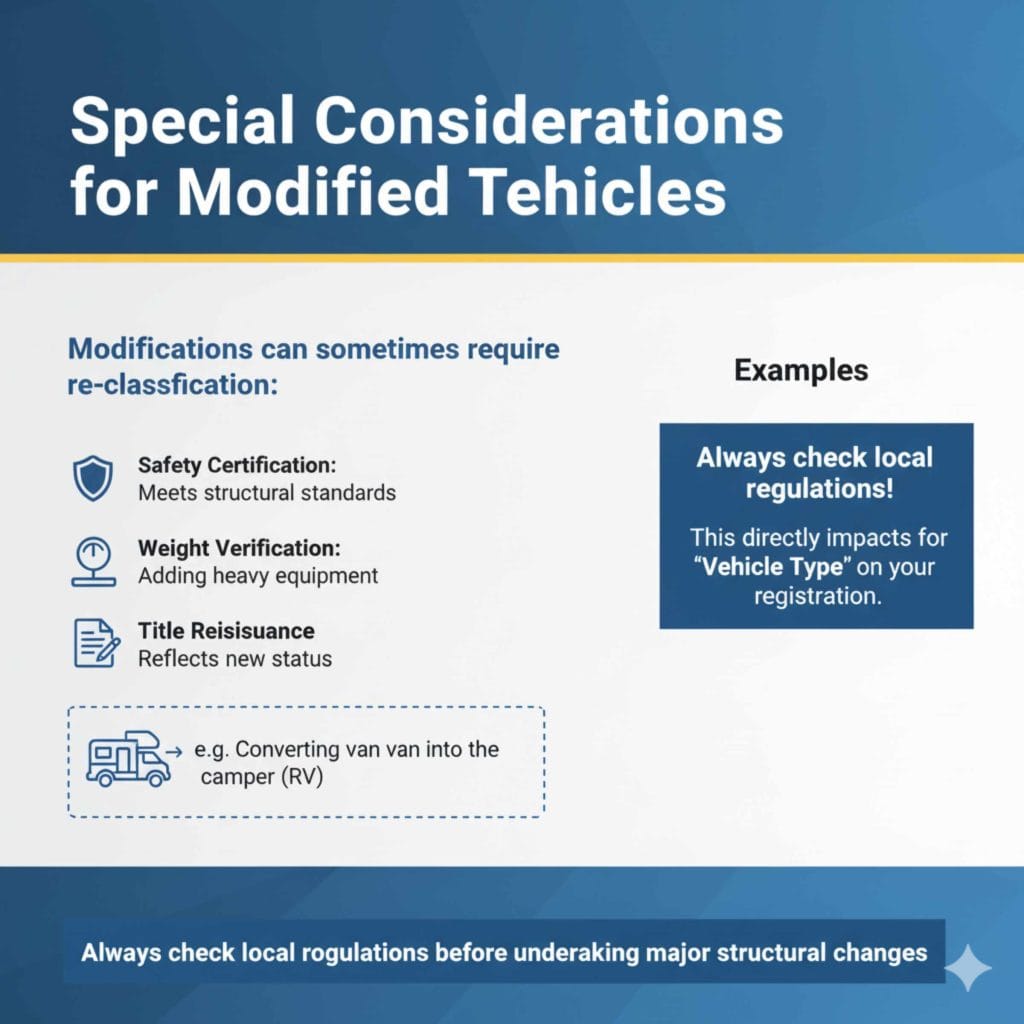 Special Considerations for Modified Tehicles

Modifications can sometimes require re-classfication:

Safety Certification:
Meets structural standards

Weight Verification:
Adding heavy equipment

Title Reisisuance
Reflects new status

e.g. Converting van van into the camper (RV)

Examples

Always check local regulations!

This directly impacts for "Vehicle Type" on your registration.

Always check local rogulations before underaking major structural changes